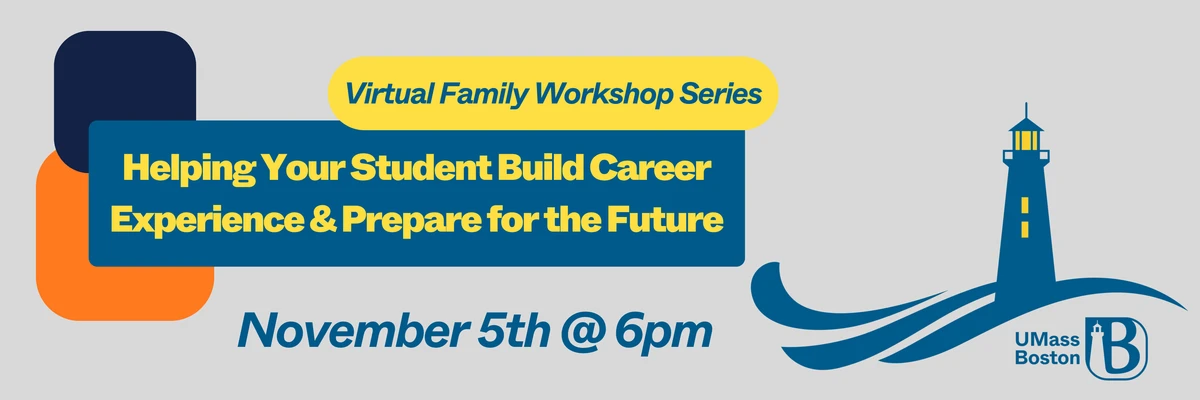 Virtual Family Workshop Series

Helping Your Student Build Career Experience & Prepare for the Future

November 5th @ 6pm

UMass Boston